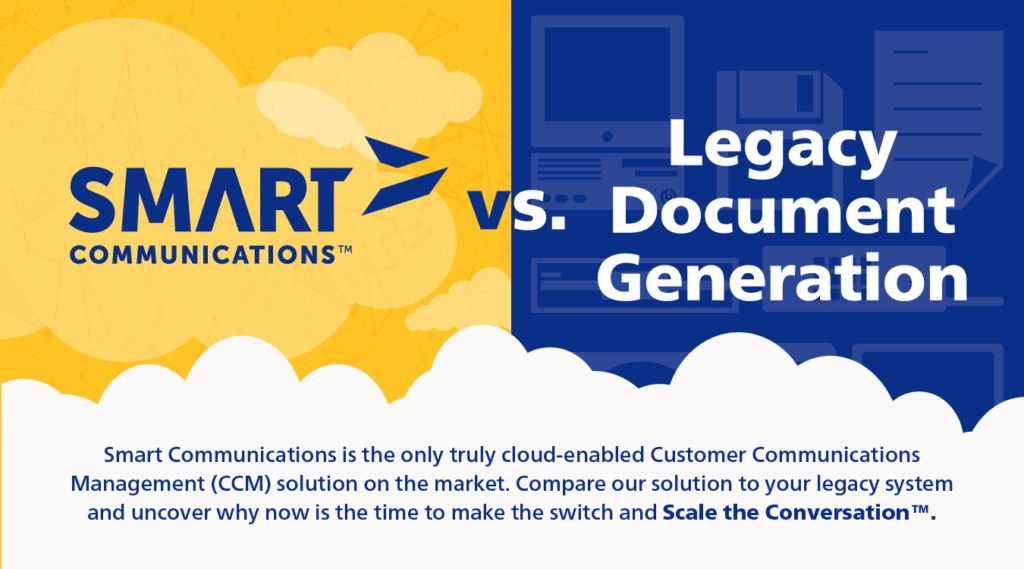 SMART COMMUNICATIONS™

vs.

Legacy Document Generation

Smart Communications is the only truly cloud-enabled Customer Communications Management (CCM) solution on the market. Compare our solution to your legacy system and uncover why now is the time to make the switch and Scale the Conversation™.